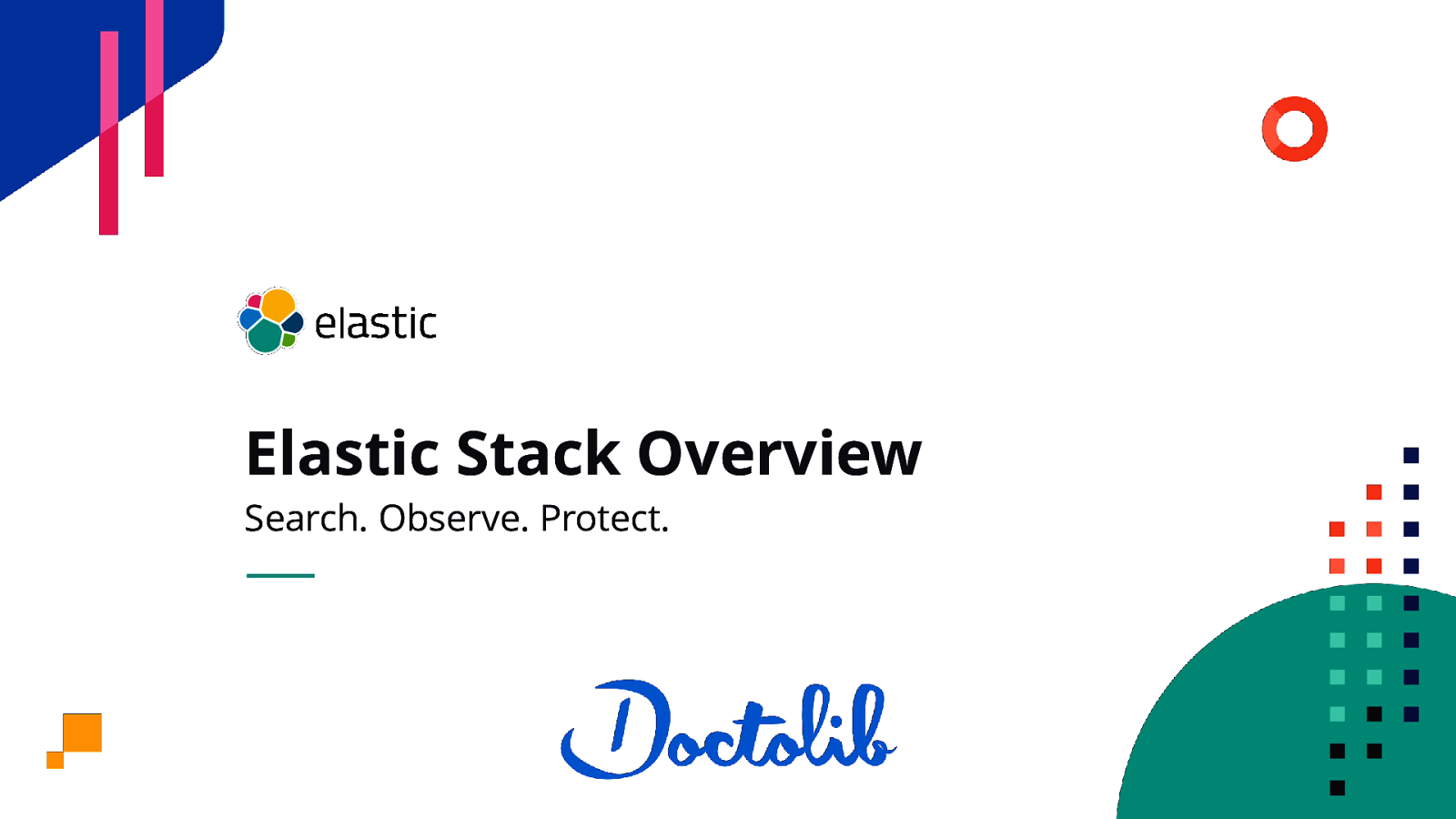 elastic

Elastic Stack Overview

Search. Observe. Protect.

Doctolib